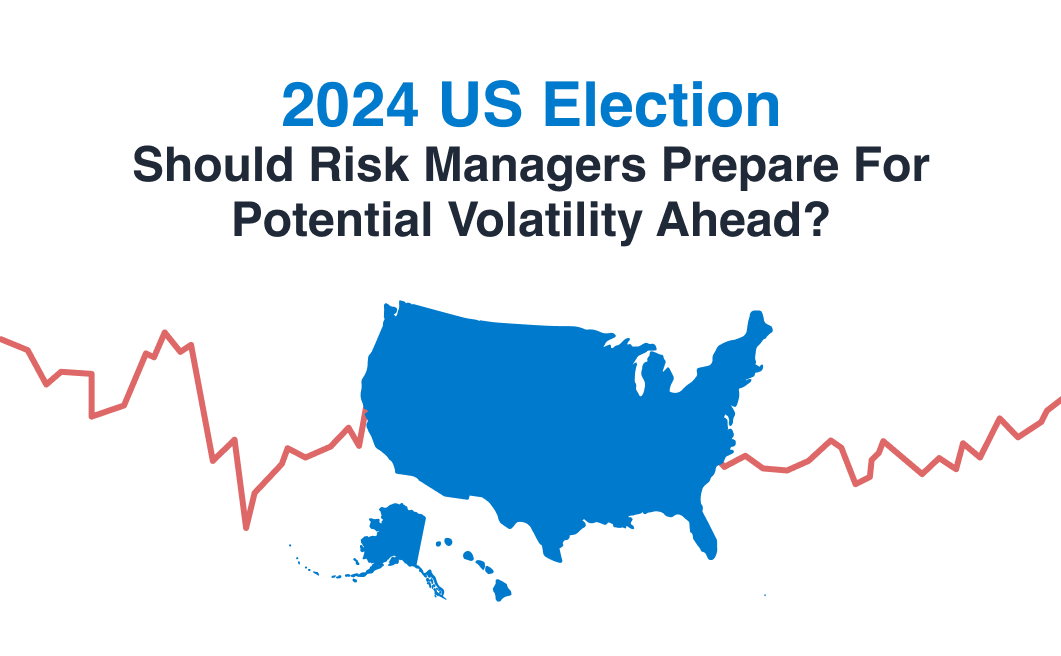 2024 US Election
Should Risk Managers Prepare For Potential Volatility Ahead?